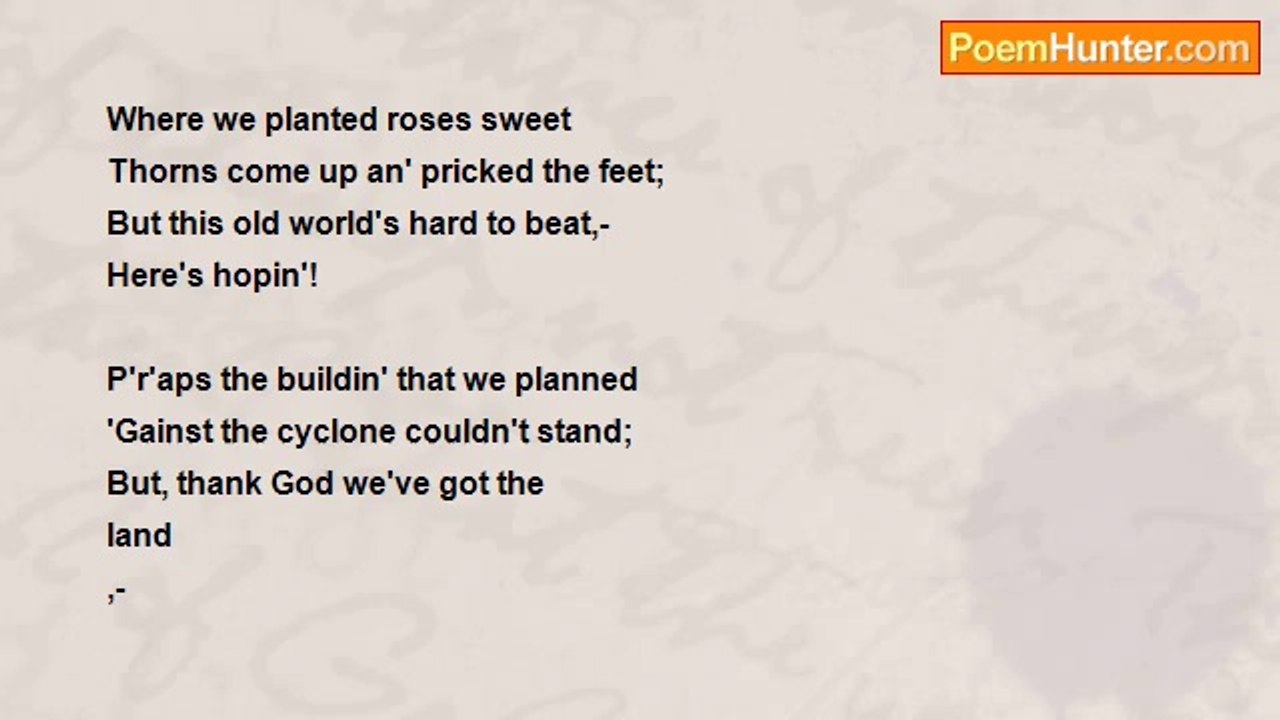 PoemHunter.com

Where we planted roses sweet
Thorns come up an' pricked the feet;
But this old world's hard to beat,-
Here's hopin'!

P'r'aps the buildin' that we planned
'Gainst the cyclone couldn't stand;
But, thank God we've got the
land
,-